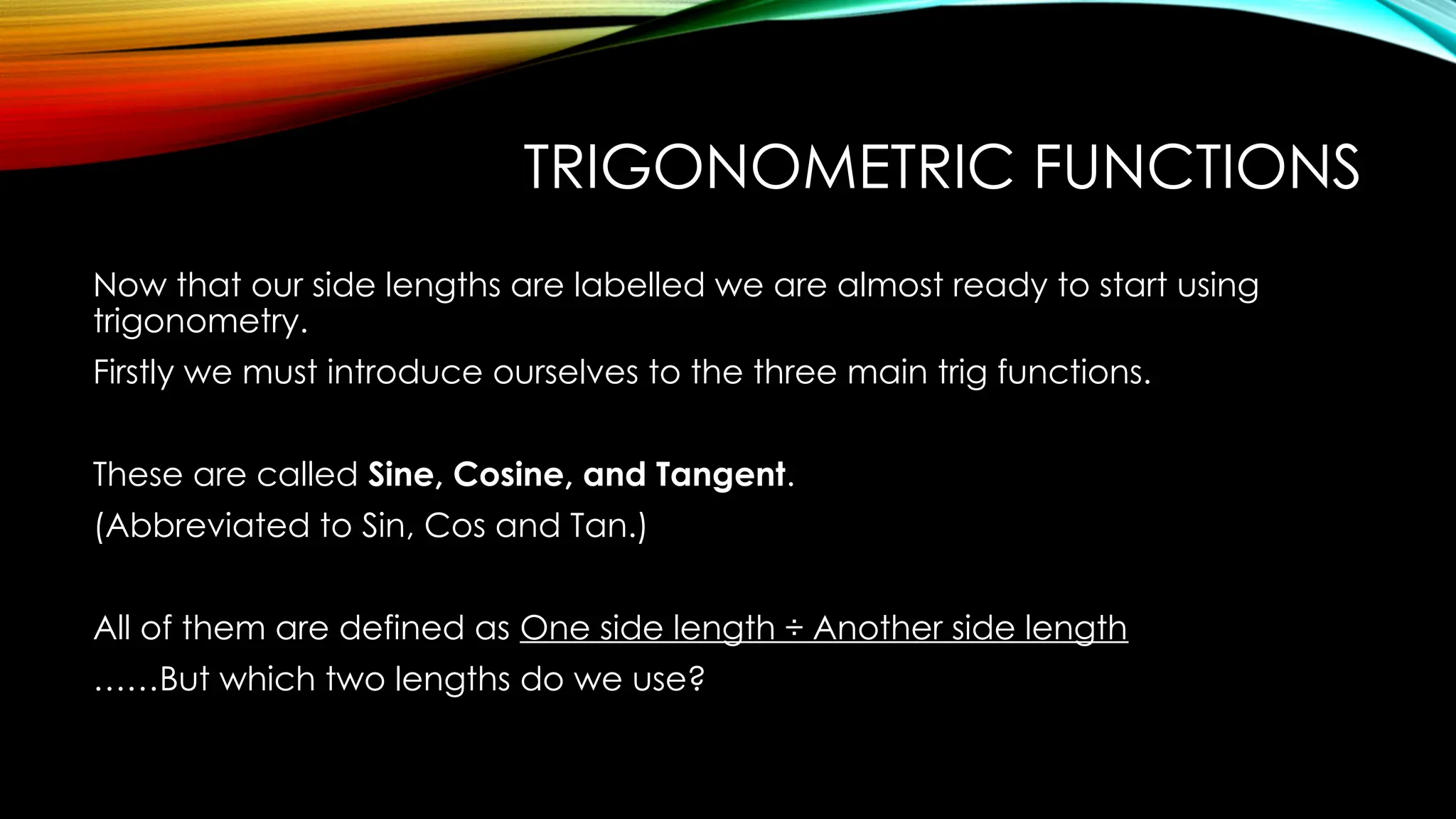 TRIGONOMETRIC FUNCTIONS

Now that our side lengths are labelled we are almost ready to start using trigonometry.

Firstly we must introduce ourselves to the three main trig functions.

These are called Sine, Cosine, and Tangent.

(Abbreviated to Sin, Cos and Tan.)

All of them are defined as One side length ÷ Another side length

……But which two lengths do we use?